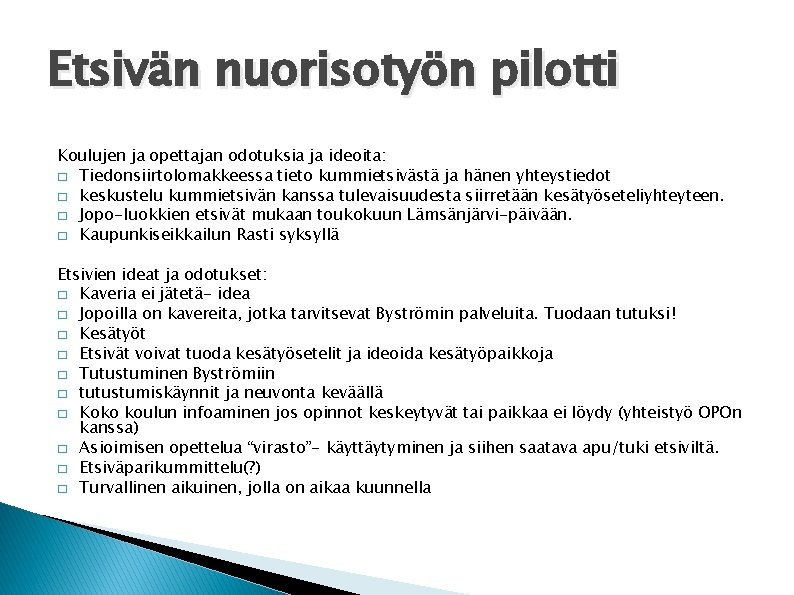 Etsivän nuorisotyön pilotti

Koulujen ja opettajan odotuksia ja ideoita:
□ Tiedonsiirtolomakkeessa tieto kummietsivästä ja hänen yhteystiedot
□ keskustelu kummietsivän kanssa tulevaisuudesta siirretään kesätyöseteliyhteyteen.
□ Jopo-luokkien etsivät mukaan toukokuun Lämsänjärvi-päivään.
□ Kaupunkiseikkailun Rasti syksyllä

Etsivien ideat ja odotukset:
□ Kaveria ei jätetä- idea
□ Jopoilla on kavereita, jotka tarvitsevat Byströmin palveluita. Tuodaan tutuksi!
□ Kesätyöt
□ Etsivät voivat tuoda kesätyösetelit ja ideoida kesätyöpaikkoja
□ Tutustuminen Byströmiin
□ tutustumiskäynnit ja neuvonta keväällä
□ Koko koulun infoaminen jos opinnot keskeytyvät tai paikkaa ei löydy (yhteistyö OPOn kanssa)
□ Asioimisen opettelua "virasto"- käyttäytyminen ja siihen saatava apu/tuki etsiviltä.
□ Etsiväparikummittelu(?)
□ Turvallinen aikuinen, jolla on aikaa kuunnella